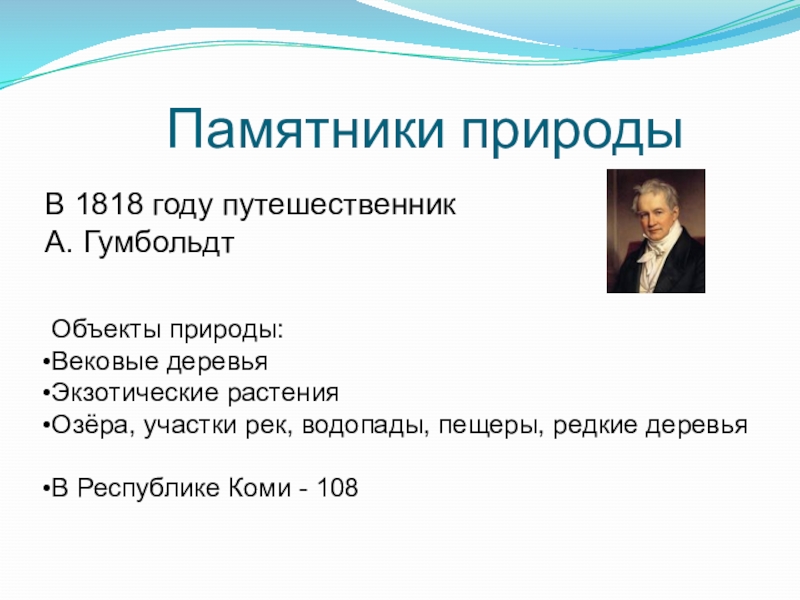 Памятники природы

В 1818 году путешественник
А. Гумбольдт

Объекты природы:
•Вековые деревья
•Экзотические растения
•Озёра, участки рек, водопады, пещеры, редкие деревья

•В Республике Коми - 108